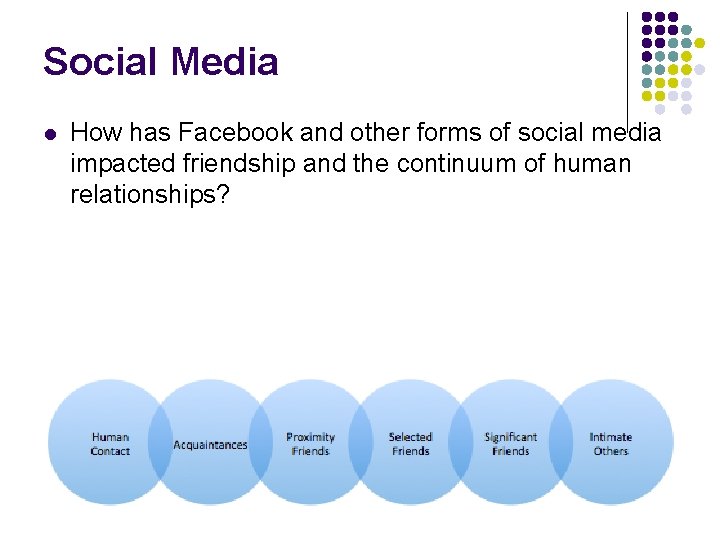 Social Media

How has Facebook and other forms of social media impacted friendship and the continuum of human relationships?

Human Contact

Acquaintances

Proximity Friends

Selected Friends

Significant Friends

Intimate Others